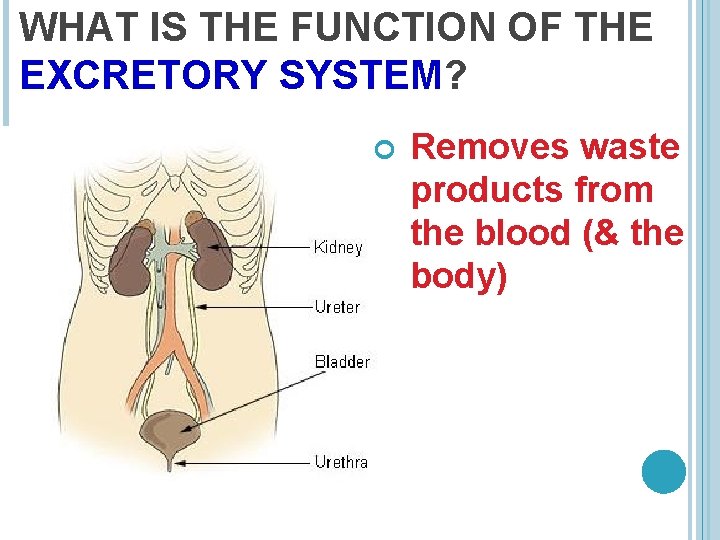 WHAT IS THE FUNCTION OF THE EXCRETORY SYSTEM?

Kidney
Ureter
Bladder
Urethra

Removes waste products from the blood (& the body)